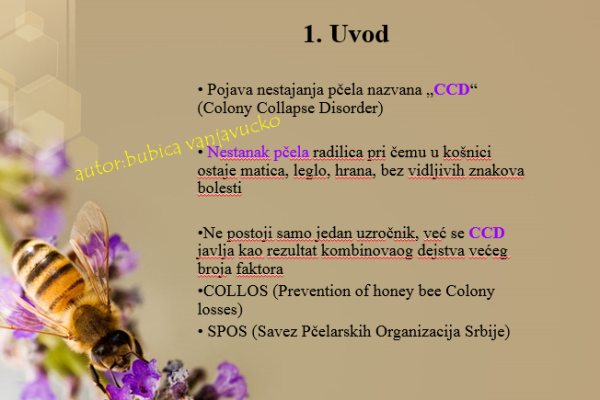 1. Uvod

• Pojava nestajanja pčela nazvana „CCD“ (Colony Collapse Disorder)

autor:bubica vanjavucko

• Nestanak pčela radilica pri čemu u košnici ostaje matica, leglo, hrana, bez vidljivih znakova bolesti

•Ne postoji samo jedan uzročnik, već se CCD javlja kao rezultat kombinovaog dejstva većeg broja faktora

•COLLOS (Prevention of honey bee Colony losses)

• SPOS (Savez Pčelarskih Organizacija Srbije)